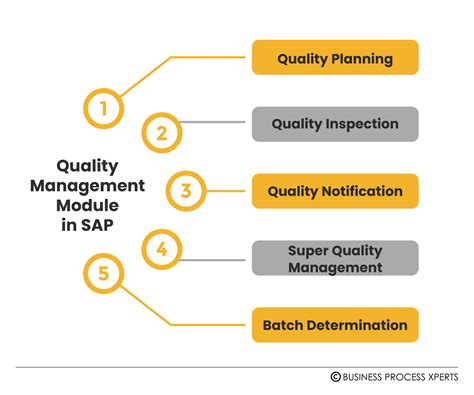 Quality Management Module in SAP

1
Quality Planning

2
Quality Inspection

3
Quality Notification

4
Super Quality Management

5
Batch Determination

© BUSINESS PROCESS XPERTS